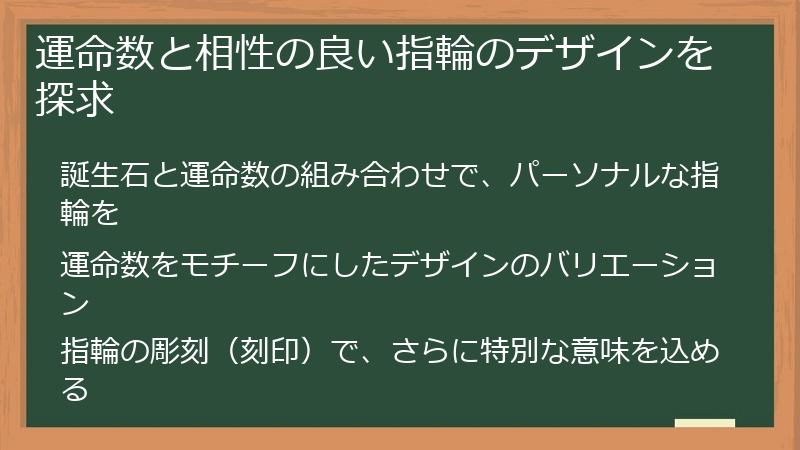 運命数と相性の良い指輪のデザインを探求

誕生石と運命数の組み合わせで、パーソナルな指輪を

運命数をモチーフにしたデザインのバリエーション

指輪の彫刻（刻印）で、さらに特別な意味を込める